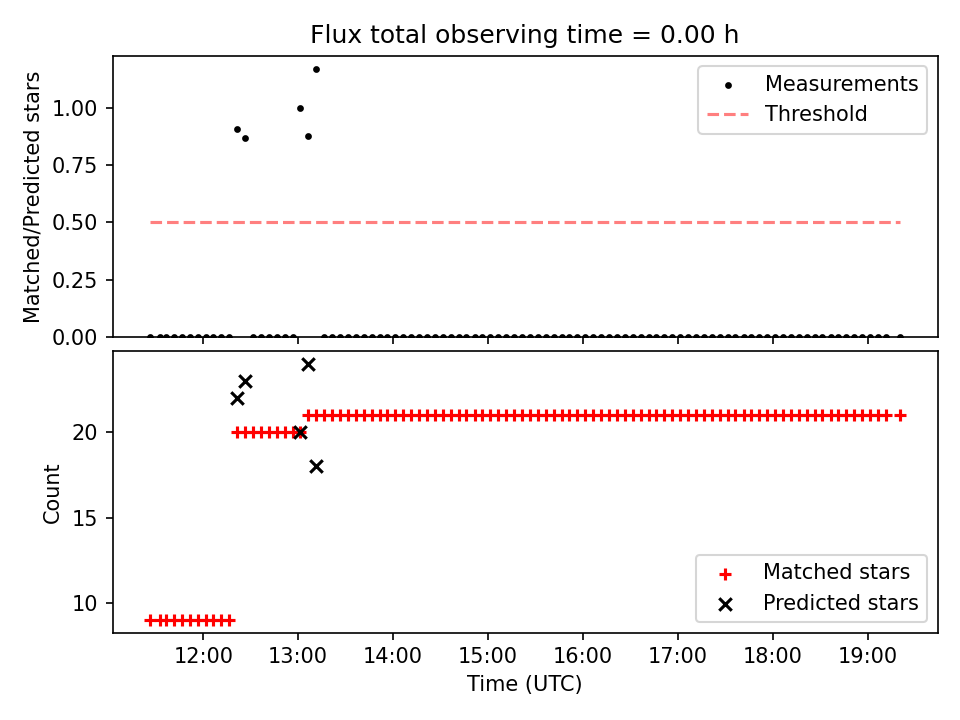 Flux total observing time = 0.00 h

Matched/Predicted stars

1.00
0.75
0.50
0.25
0.00

Measurements
Threshold

Count

20
15
10

Matched stars
Predicted stars

12:00 13:00 14:00 15:00 16:00 17:00 18:00 19:00

Time (UTC)